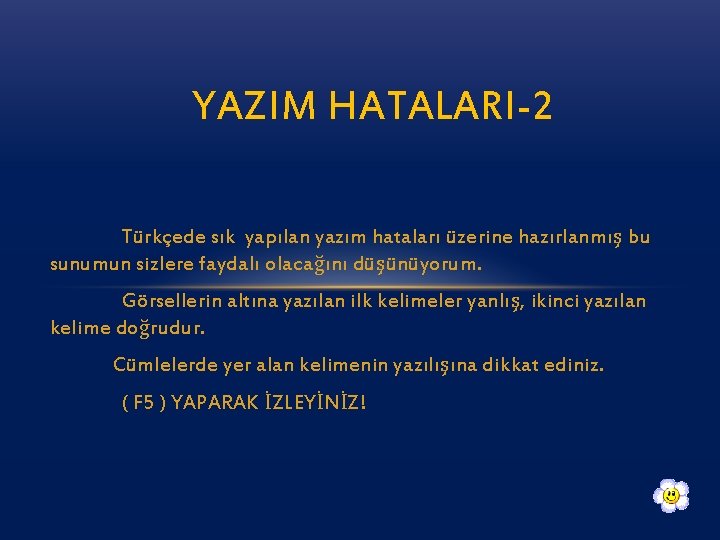 YAZIM HATALARI-2

Türkçede sık yapılan yazım hataları üzerine hazırlanmış bu sunumun sizlere faydalı olacağını düşünüyorum.

Görsellerin altına yazılan ilk kelimeler yanlış, ikinci yazılan kelime doğrudur.

Cümlelerde yer alan kelimenin yazılışına dikkat ediniz.

( F5 ) YAPARAK İZLEYİNİZ!